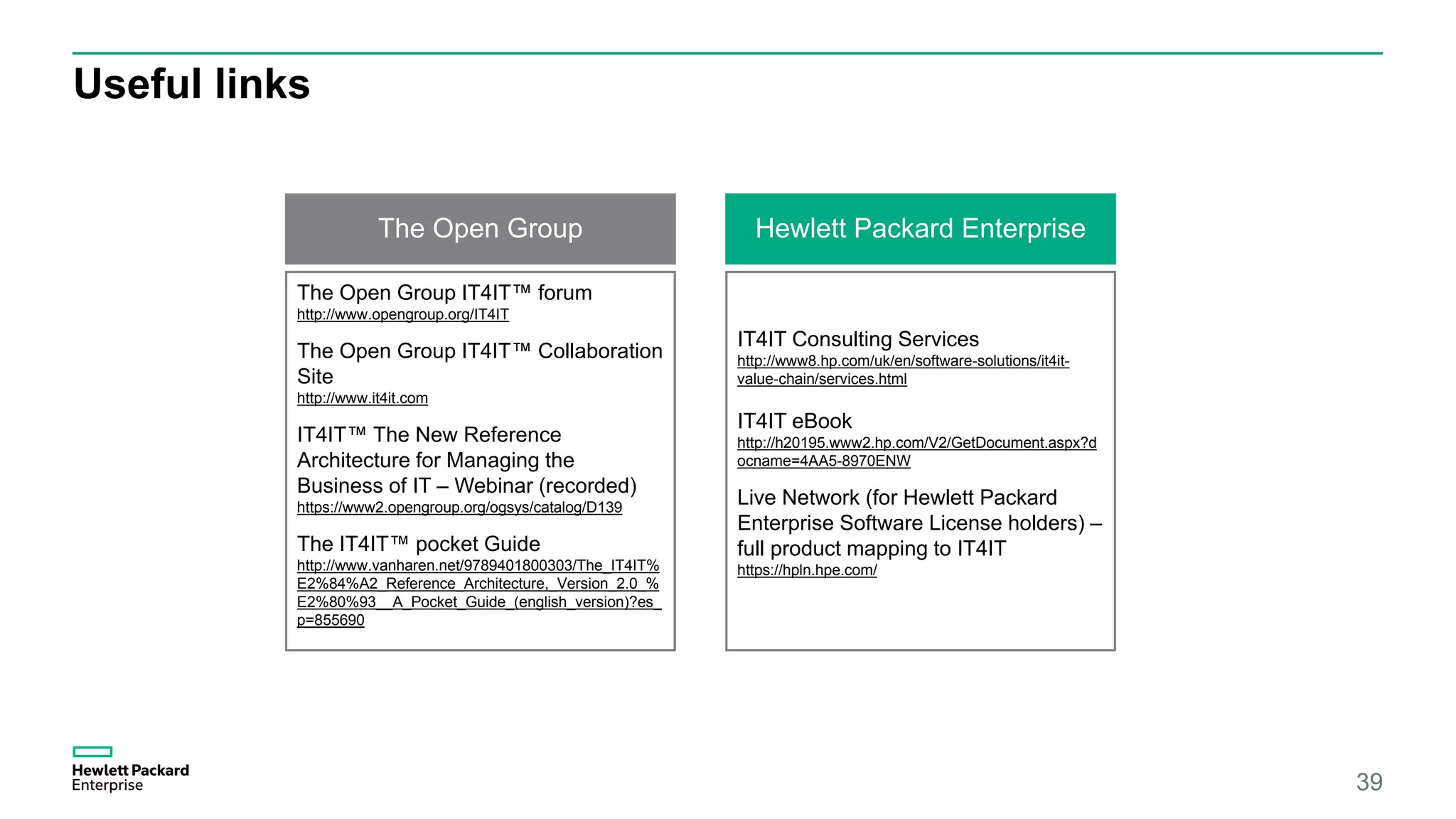 Useful links

The Open Group

The Open Group IT4IT™ forum
http://www.opengroup.org/IT4IT

The Open Group IT4IT™ Collaboration Site
http://www.it4it.com

IT4IT™ The New Reference Architecture for Managing the Business of IT – Webinar (recorded)
https://www2.opengroup.org/ogsys/catalog/D139

The IT4IT™ pocket Guide
http://www.vanharen.net/9789401800303/The_IT4IT%E2%84%A2_Reference_Architecture,_Version_2.0_%E2%80%93__A_Pocket_Guide_(english_version)?es_p=855690

Hewlett Packard Enterprise

IT4IT Consulting Services
http://www8.hp.com/uk/en/software-solutions/it4it-value-chain/services.html

IT4IT eBook
http://h20195.www2.hp.com/V2/GetDocument.aspx?docname=4AA5-8970ENW

Live Network (for Hewlett Packard Enterprise Software License holders) – full product mapping to IT4IT
https://hpln.hpe.com/

Hewlett Packard Enterprise

39